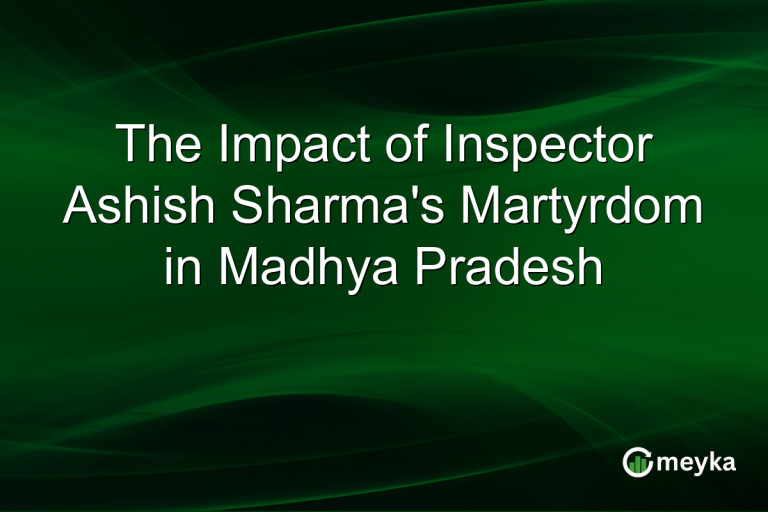 The Impact of Inspector Ashish Sharma's Martyrdom in Madhya Pradesh

meyka